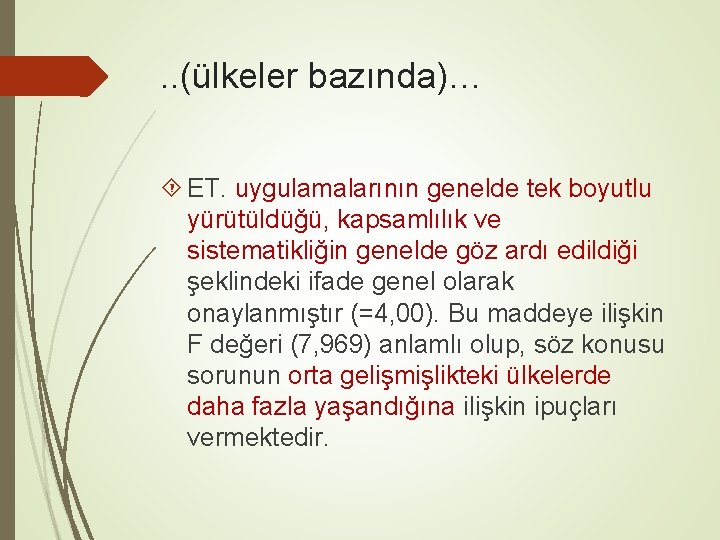 ..(ülkeler bazında)…

ET. uygulamalarının genelde tek boyutlu yürütüldüğü, kapsamlılık ve sistematikliğin genelde göz ardı edildiği şeklindeki ifade genel olarak onaylanmıştır (=4,00). Bu maddeye ilişkin F değeri (7,969) anlamlı olup, söz konusu sorunun orta gelişmişlikteki ülkelerde daha fazla yaşandığına ilişkin ipuçları vermektedir.